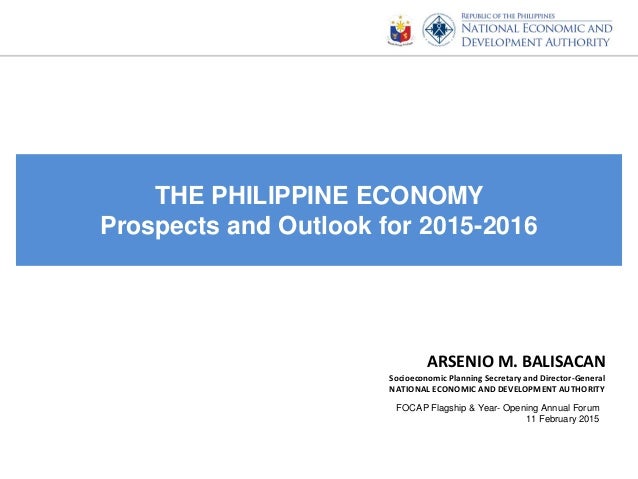 REPUBLIC OF THE PHILIPPINES
NATIONAL ECONOMIC AND DEVELOPMENT AUTHORITY

THE PHILIPPINE ECONOMY
Prospects and Outlook for 2015-2016

ARSENIO M. BALISACAN
Socioeconomic Planning Secretary and Director-General
NATIONAL ECONOMIC AND DEVELOPMENT AUTHORITY

FOCAP Flagship & Year- Opening Annual Forum
11 February 2015